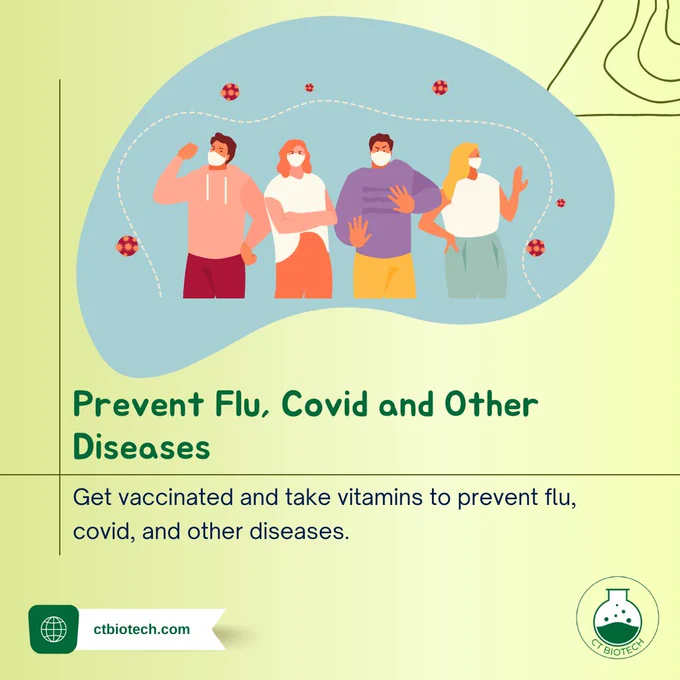 Prevent Flu, Covid and Other Diseases

Get vaccinated and take vitamins to prevent flu, covid, and other diseases.

ctbiotech.com

CT BIOTECH